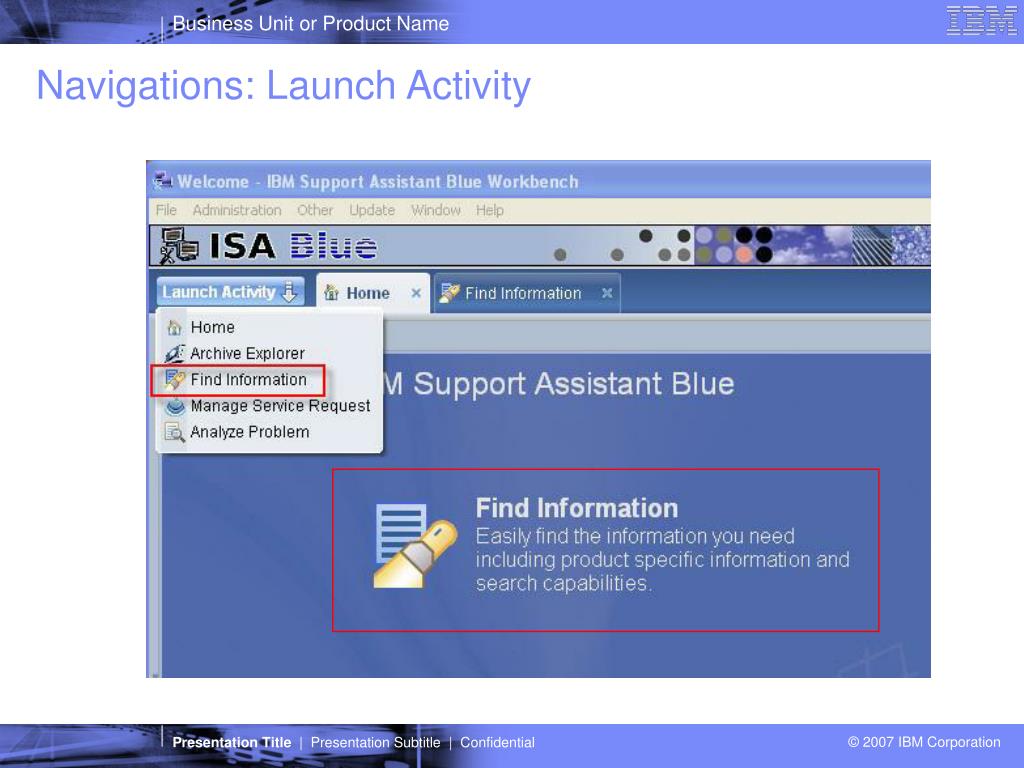 Business Unit or Product Name

IBM

Navigations: Launch Activity

Welcome - IBM Support Assistant Blue Workbench

File Administration Other Update Window Help

ISA Blue

Launch Activity

Home

Find Information

Home
Archive Explorer
Find Information
Manage Service Request
Analyze Problem

M Support Assistant Blue

Find Information
Easily find the information you need including product specific information and search capabilities.

Presentation Title | Presentation Subtitle | Confidential

© 2007 IBM Corporation